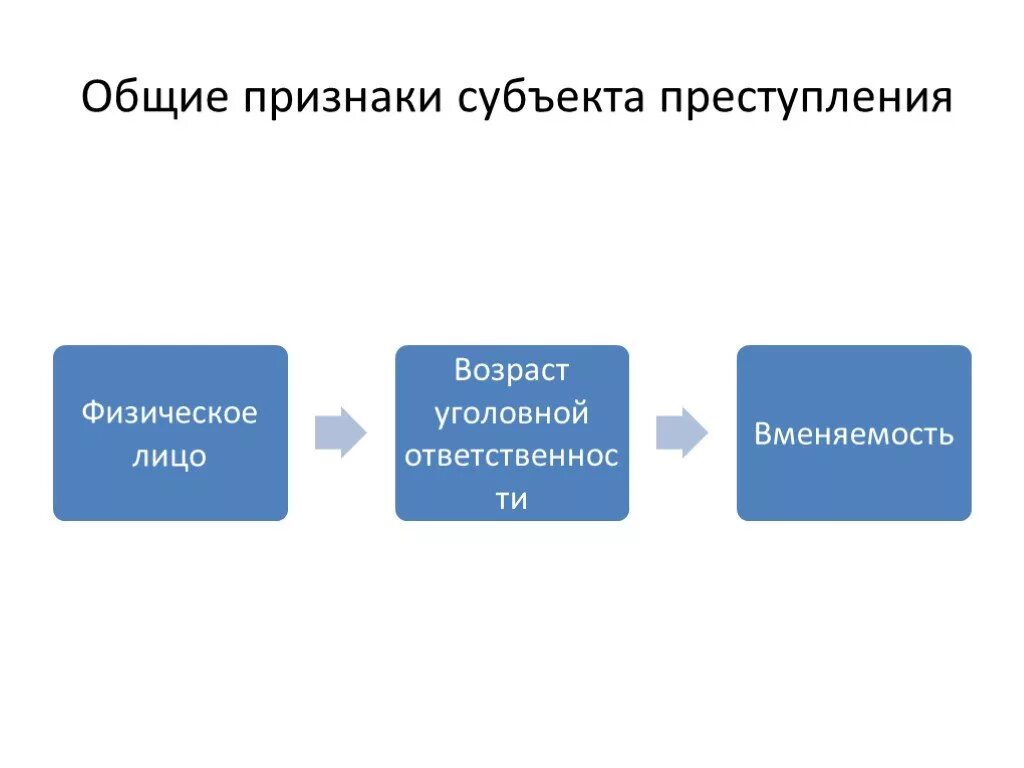 Общие признаки субъекта преступления

Физическое лицо

Возраст уголовной ответственности

Вменяемость